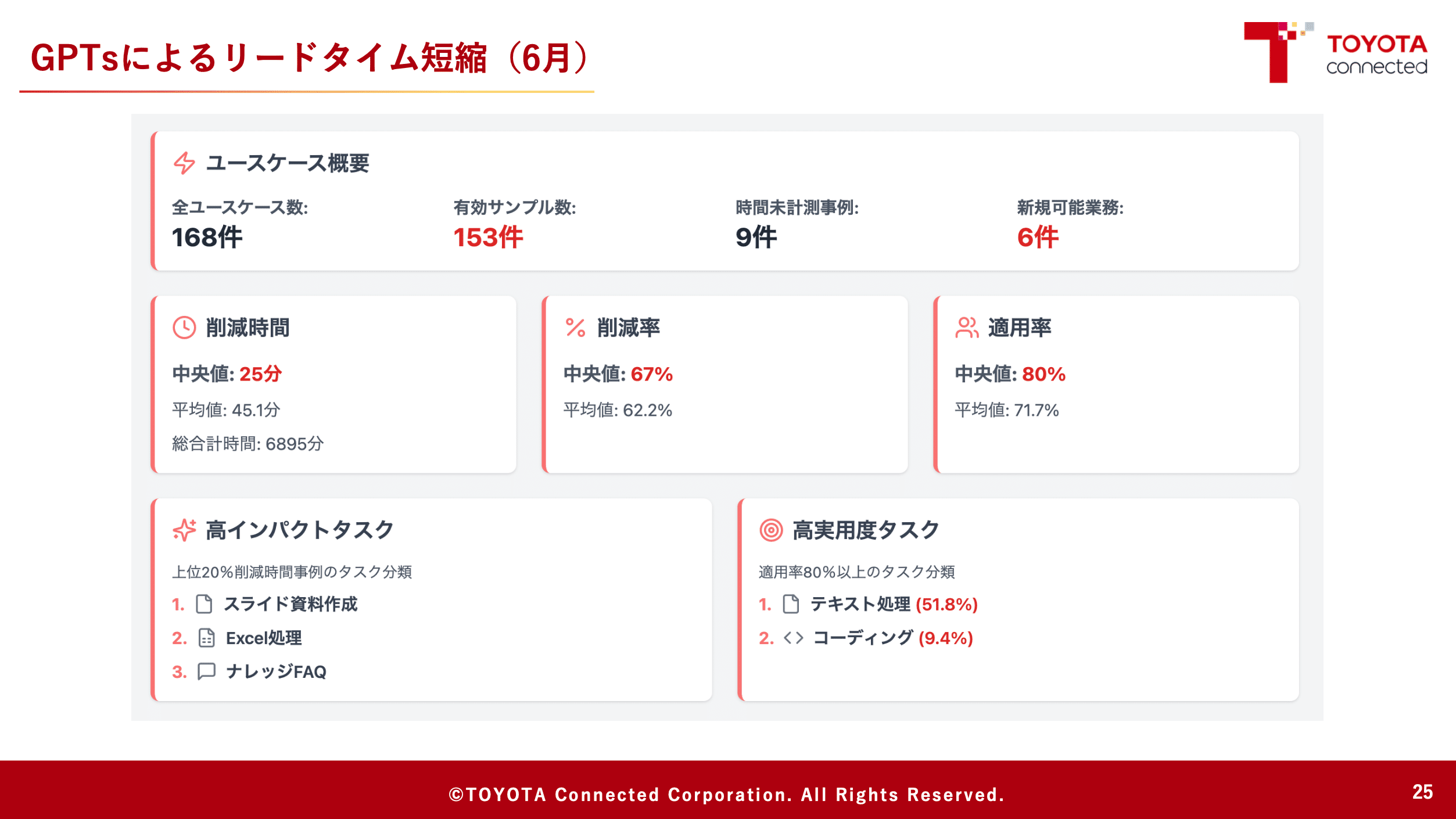 GPTsによるリードタイム短縮（6月）

TOYOTA connected

ユースケース概要

全ユースケース数:
168件

有効サンプル数:
153件

時間未計測事例:
9件

新規可能業務:
6件

削減時間

中央値: 25分

平均値: 45.1分

総合計時間: 6895分

削減率

中央値: 67%

平均値: 62.2%

適用率

中央値: 80%

平均値: 71.7%

高インパクトタスク

上位20%削減時間事例のタスク分類

1. スライド資料作成
2. Excel処理
3. ナレッジFAQ

高実用度タスク

適用率80%以上のタスク分類

1. テキスト処理 (51.8%)
2. コーディング (9.4%)

©TOYOTA Connected Corporation. All Rights Reserved.

25